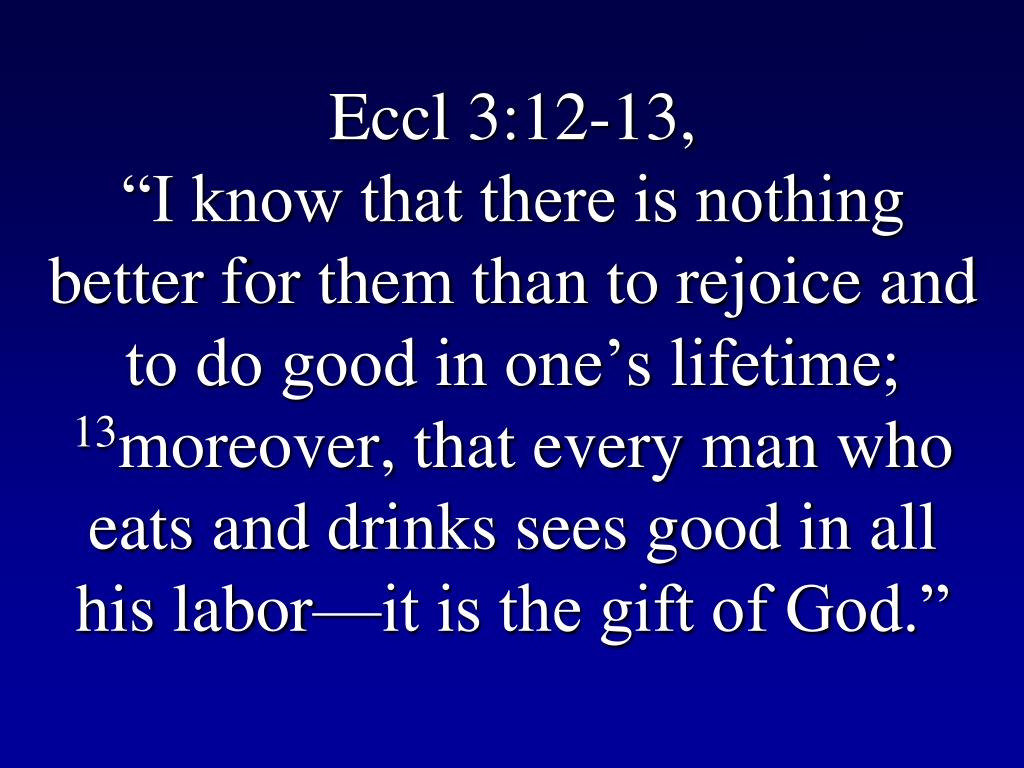 Eccl 3:12-13,
“I know that there is nothing better for them than to rejoice and to do good in one’s lifetime; $^{13}$moreover, that every man who eats and drinks sees good in all his labor—it is the gift of God.”